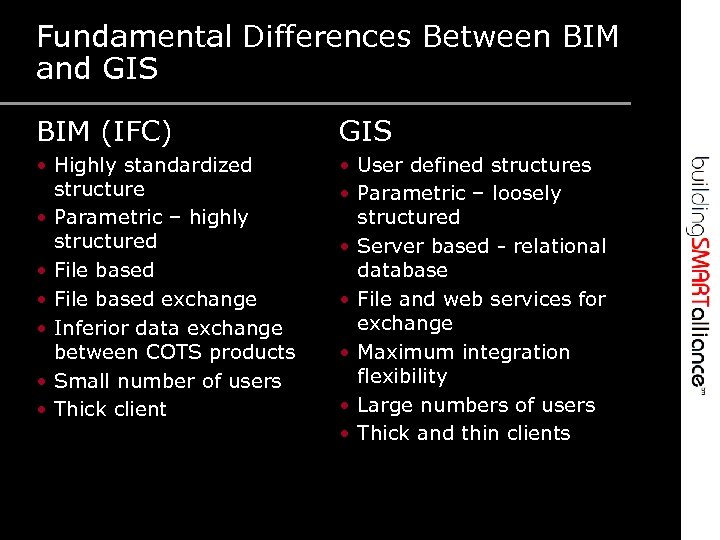 Fundamental Differences Between BIM and GIS

BIM (IFC)

• Highly standardized structure
• Parametric – highly structured
• File based
• File based exchange
• Inferior data exchange between COTS products
• Small number of users
• Thick client

GIS

• User defined structures
• Parametric – loosely structured
• Server based - relational database
• File and web services for exchange
• Maximum integration flexibility
• Large numbers of users
• Thick and thin clients

buildingSMARTalliance™